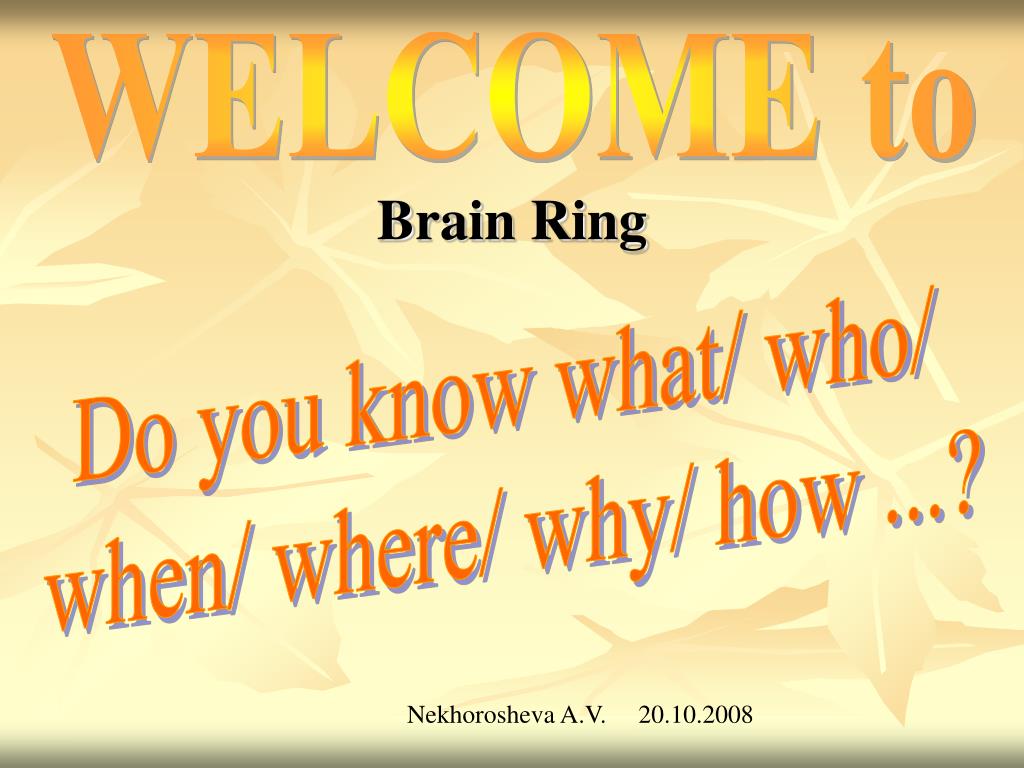 WELCOME to

Brain Ring

Do you know what/ who/ when/ where/ why/ how ...?

Nekhorosheva A.V. 20.10.2008